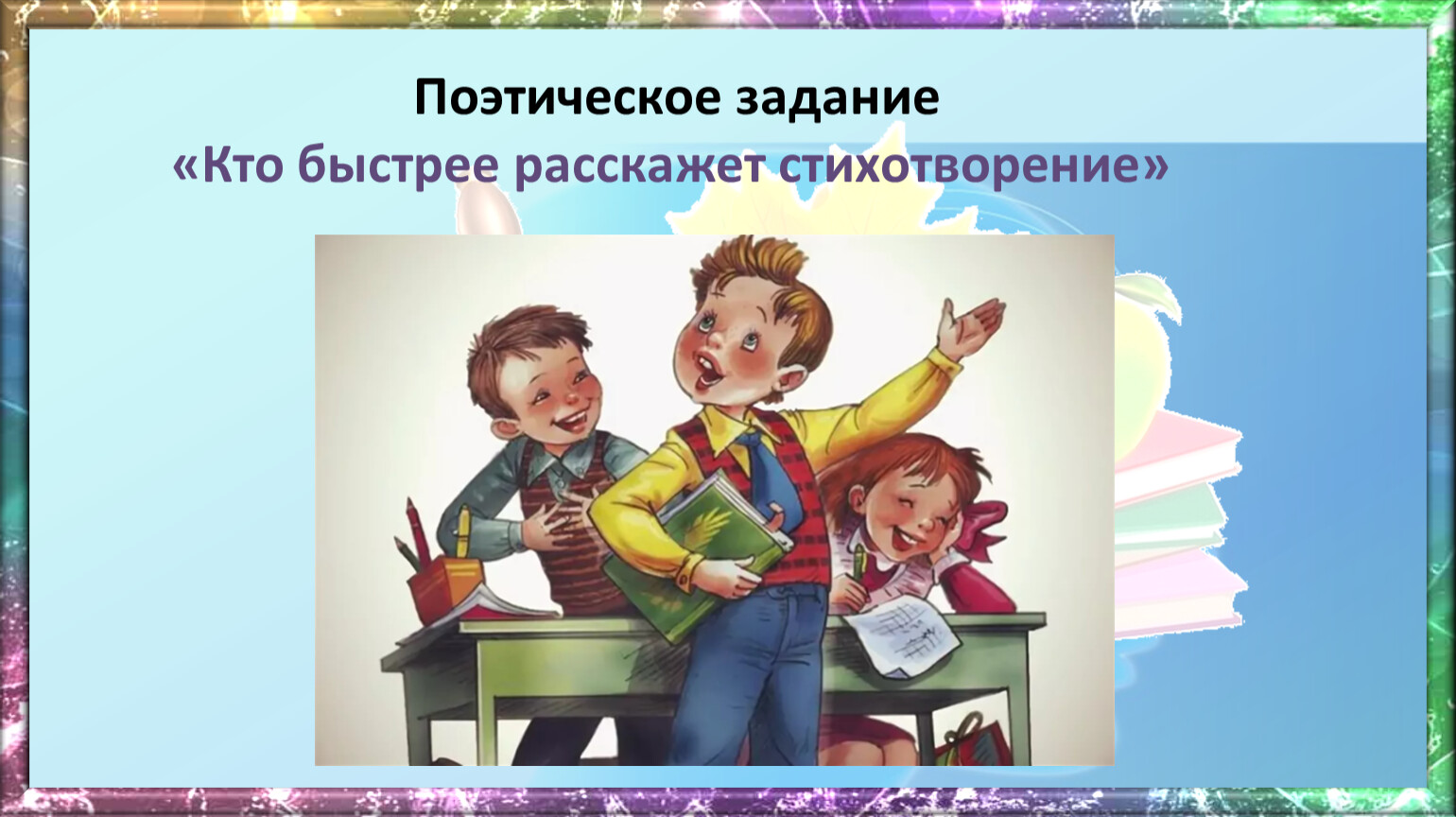 Поэтическое задание
«Кто быстрее расскажет стихотворение»